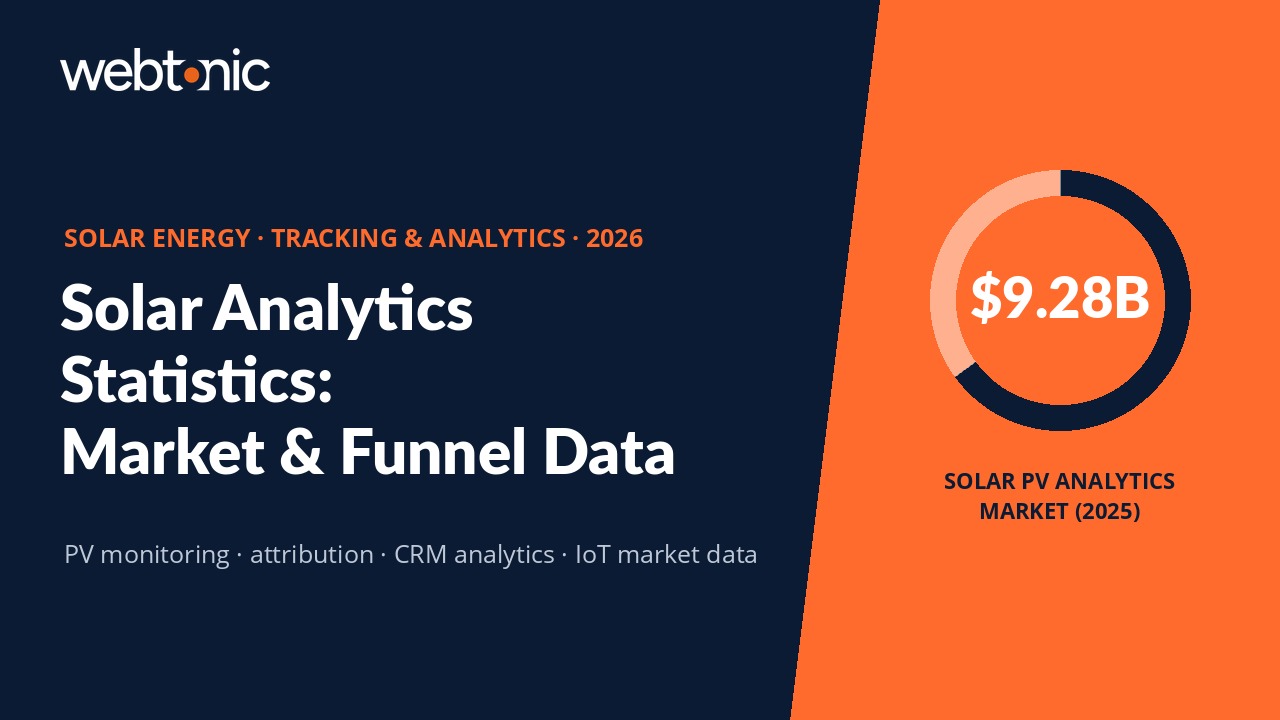 webtonic

SOLAR ENERGY · TRACKING & ANALYTICS · 2026

Solar Analytics Statistics: Market & Funnel Data

PV monitoring · attribution · CRM analytics · IoT market data

$9.28B

SOLAR PV ANALYTICS MARKET (2025)